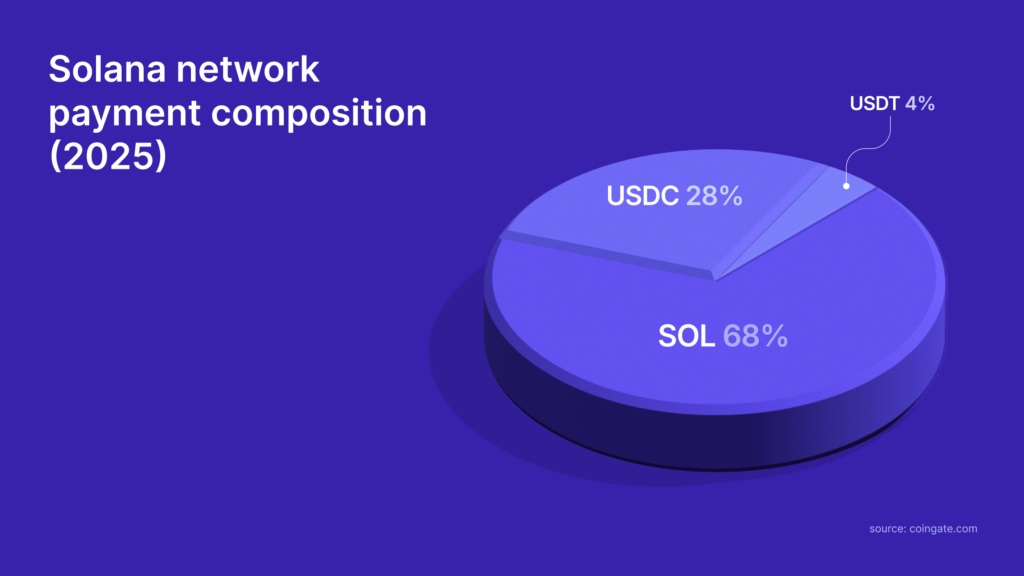 Solana network payment composition (2025)

USDT 4%

USDC 28%

SOL 68%

source: coingate.com